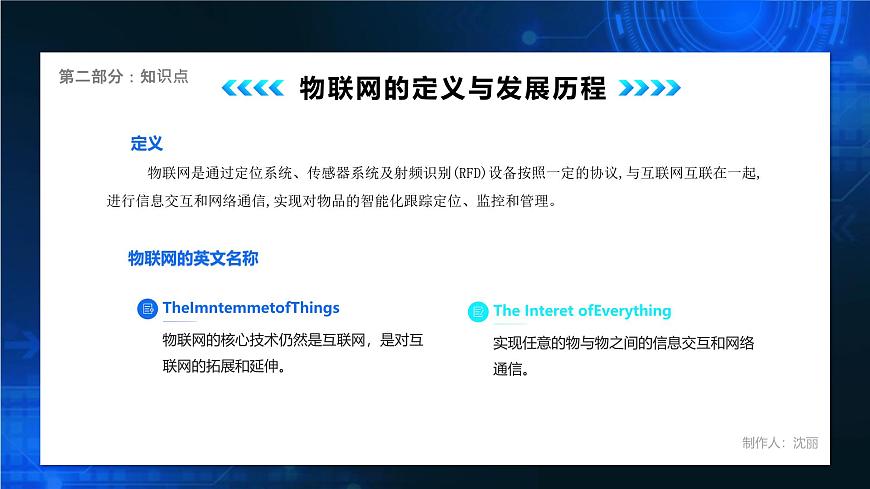 第二部分：知识点

物联网的定义与发展历程

定义

物联网是通过定位系统、传感器系统及射频识别(RFD)设备按照一定的协议,与互联网互联在一起,进行信息交互和网络通信,实现对物品的智能化跟踪定位、监控和管理。

物联网的英文名称

TheImntemmetofThings

物联网的核心技术仍然是互联网，是对互联网的拓展和延伸。

The Interet ofEverything

实现任意的物与物之间的信息交互和网络通信。

制作人：沈丽